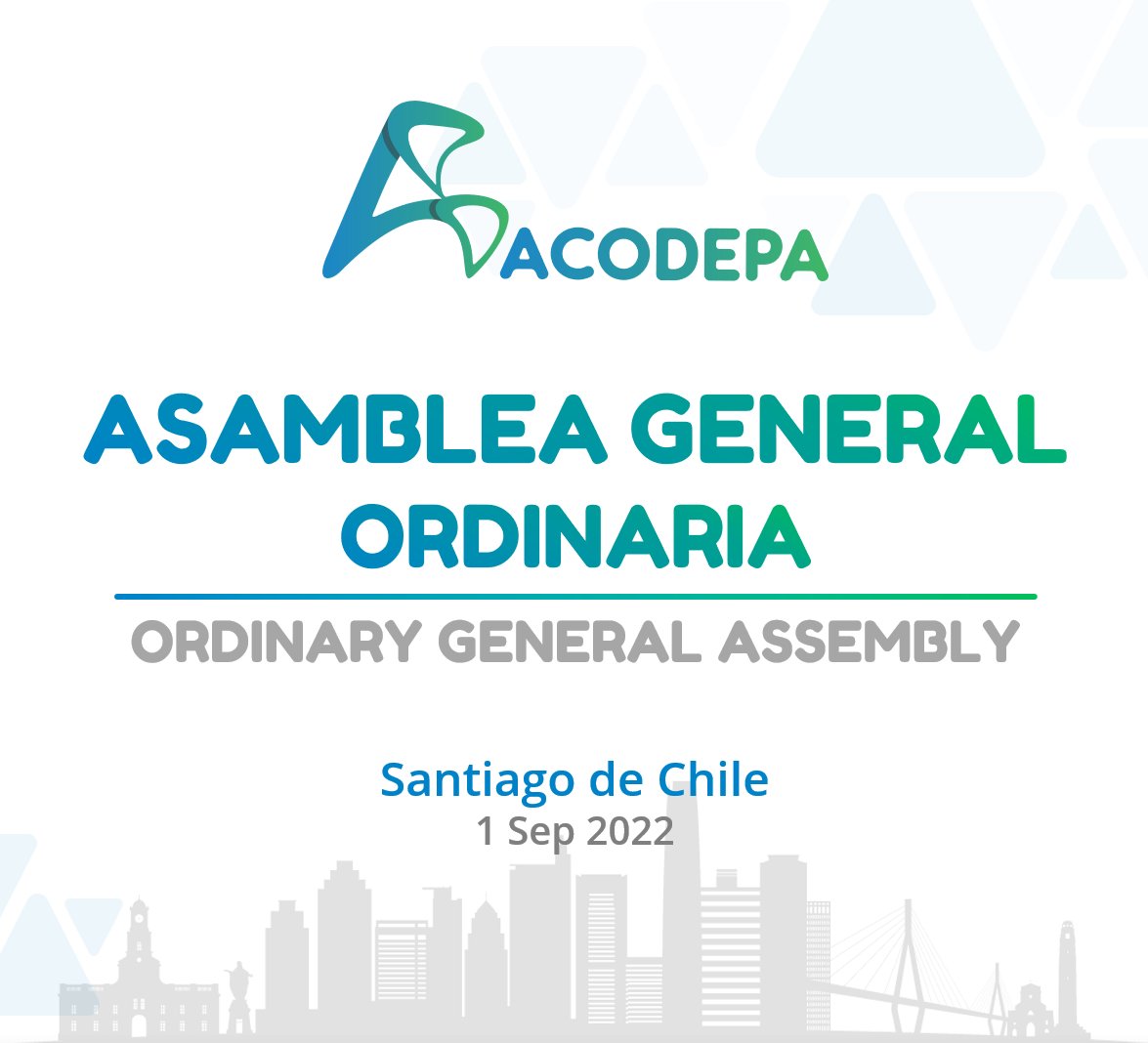 ACODEPA

ASAMBLEA GENERAL ORDINARIA

ORDINARY GENERAL ASSEMBLY

Santiago de Chile
1 Sep 2022